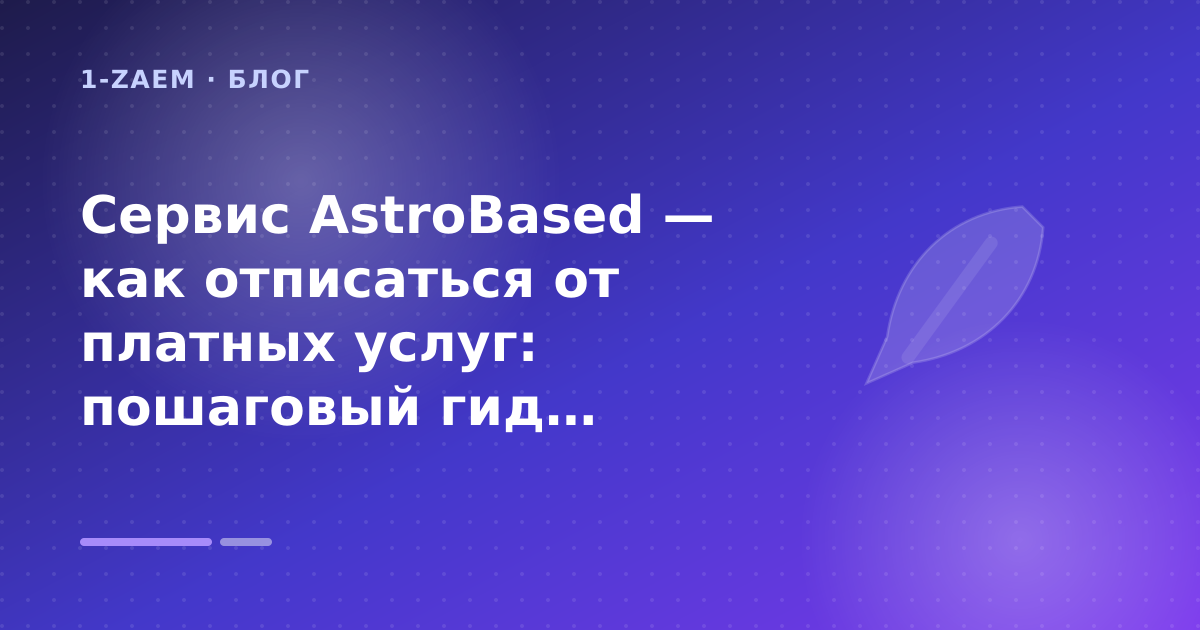 1-ZAEM · БЛОГ

Сервис AstroBased — как отписаться от платных услуг: пошаговый гид…